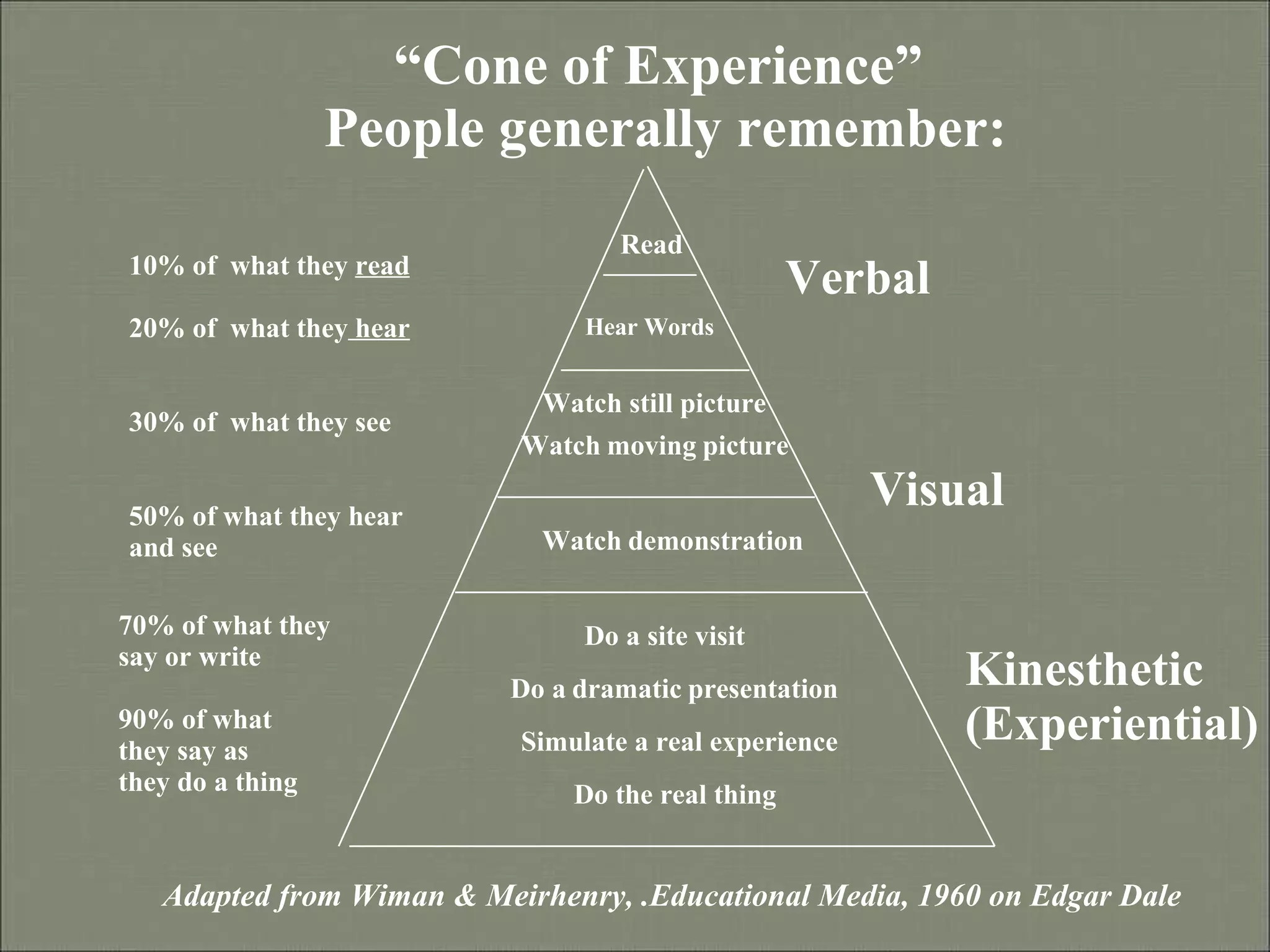 “Cone of Experience”
People generally remember:

10% of what they read

20% of what they hear

30% of what they see

50% of what they hear and see

70% of what they say or write

90% of what they say as they do a thing

Read

Hear Words

Watch still picture

Watch moving picture

Watch demonstration

Do a site visit

Do a dramatic presentation

Simulate a real experience

Do the real thing

Verbal

Visual

Kinesthetic (Experiential)

Adapted from Wiman & Meirhenry, .Educational Media, 1960 on Edgar Dale